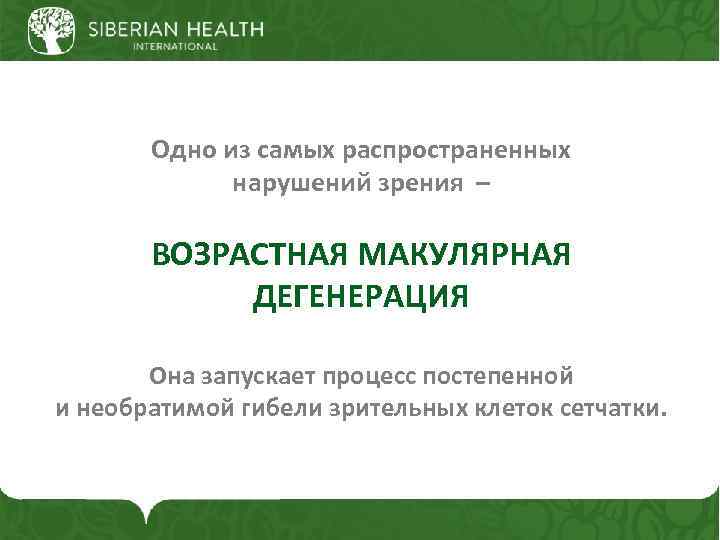 SIBERIAN HEALTH
INTERNATIONAL

Одно из самых распространенных нарушений зрения –

ВОЗРАСТНАЯ МАКУЛЯРНАЯ ДЕГЕНЕРАЦИЯ

Она запускает процесс постепенной и необратимой гибели зрительных клеток сетчатки.